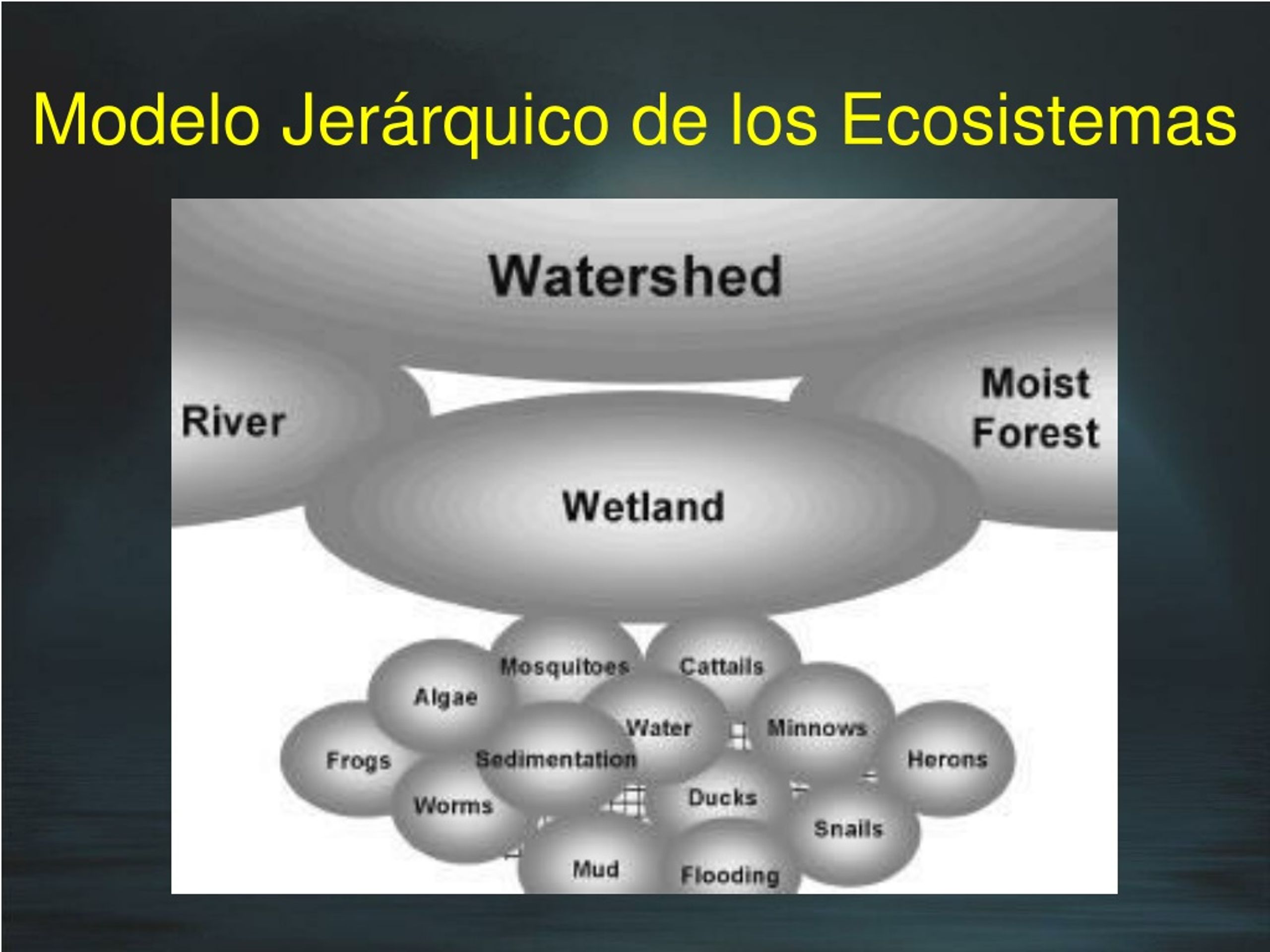 Modelo Jerárquico de los Ecosistemas

Watershed

River

Moist Forest

Wetland

Mosquitoes

Cattails

Algae

Water

Minnows

Frogs

Sedimentation

Herons

Worms

Ducks

Snails

Mud

Flooding